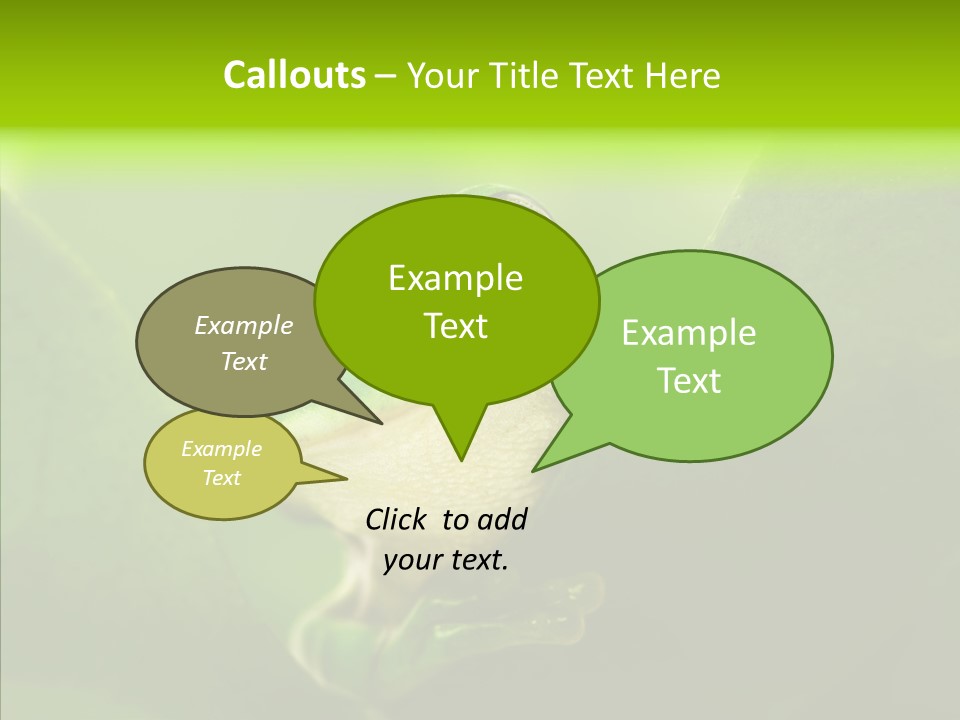 Callouts – Your Title Text Here

Example Text

Example Text

Example Text

Example Text

Click to add your text.